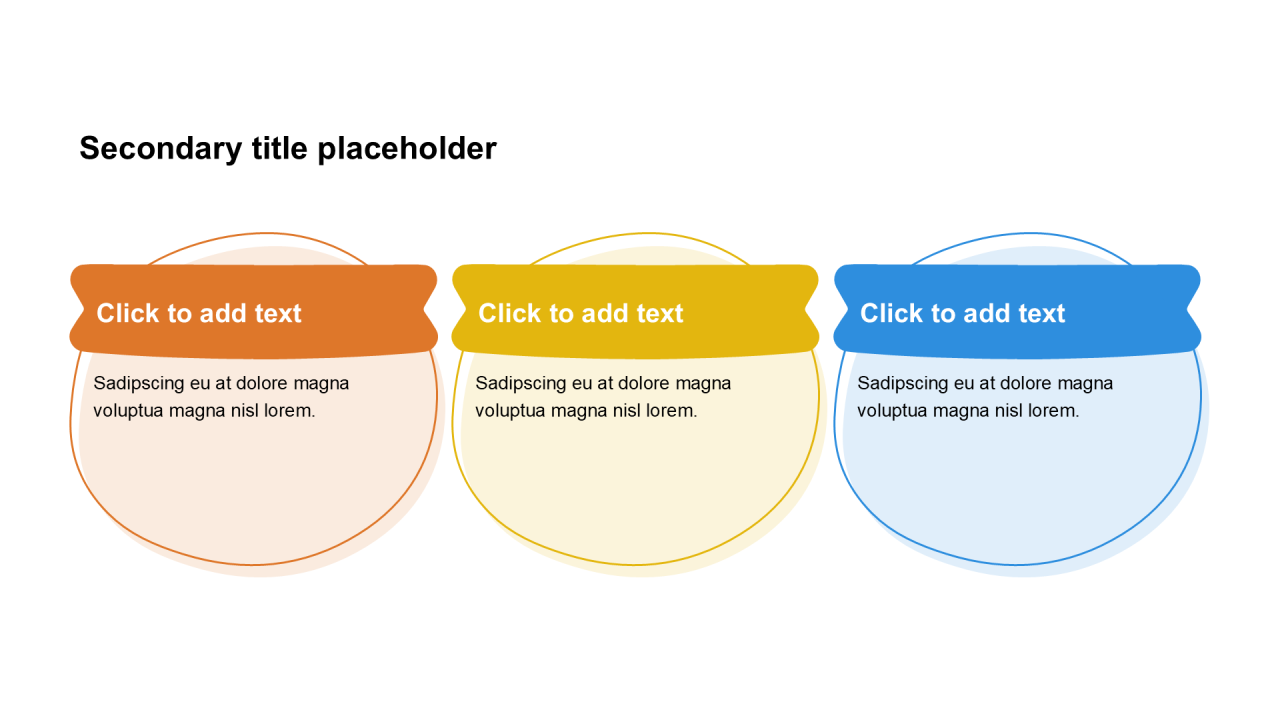 Secondary title placeholder

Click to add text

Sadipscing eu at dolore magna voluptua magna nisl lorem.

Click to add text

Sadipscing eu at dolore magna voluptua magna nisl lorem.

Click to add text

Sadipscing eu at dolore magna voluptua magna nisl lorem.